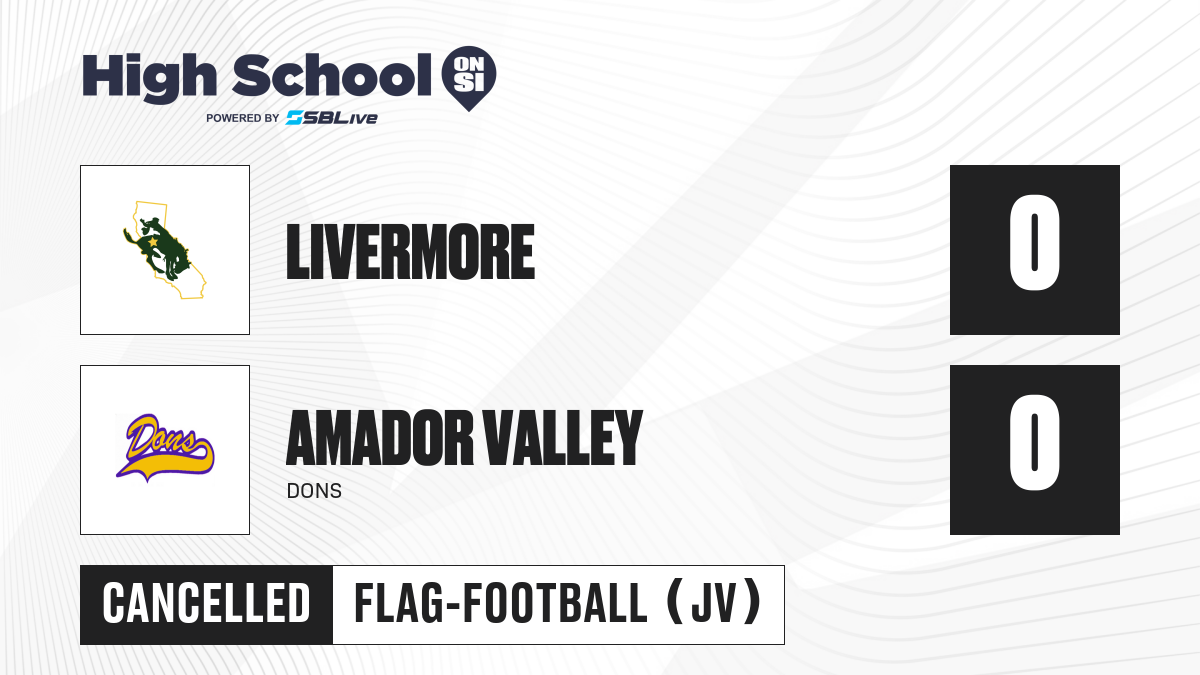 High School ON SI
POWERED BY SBLive

LIVERMORE
0

Dons
AMADOR VALLEY
DONS
0

CANCELLED
FLAG-FOOTBALL (JV)